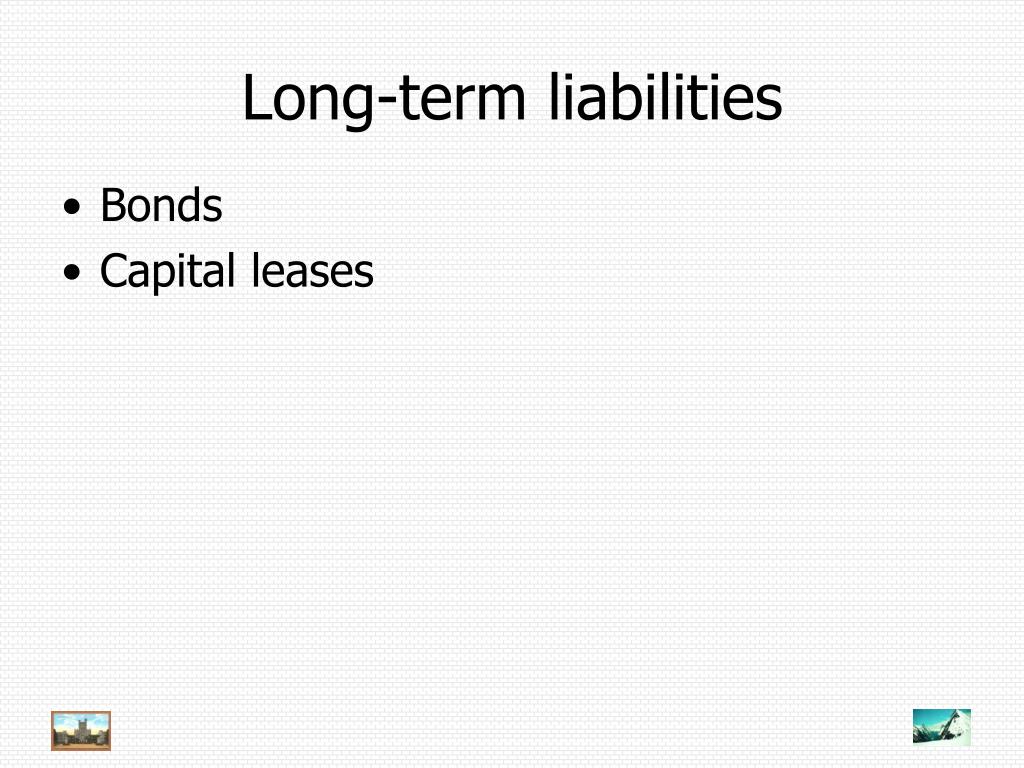 Long-term liabilities

• Bonds
• Capital leases